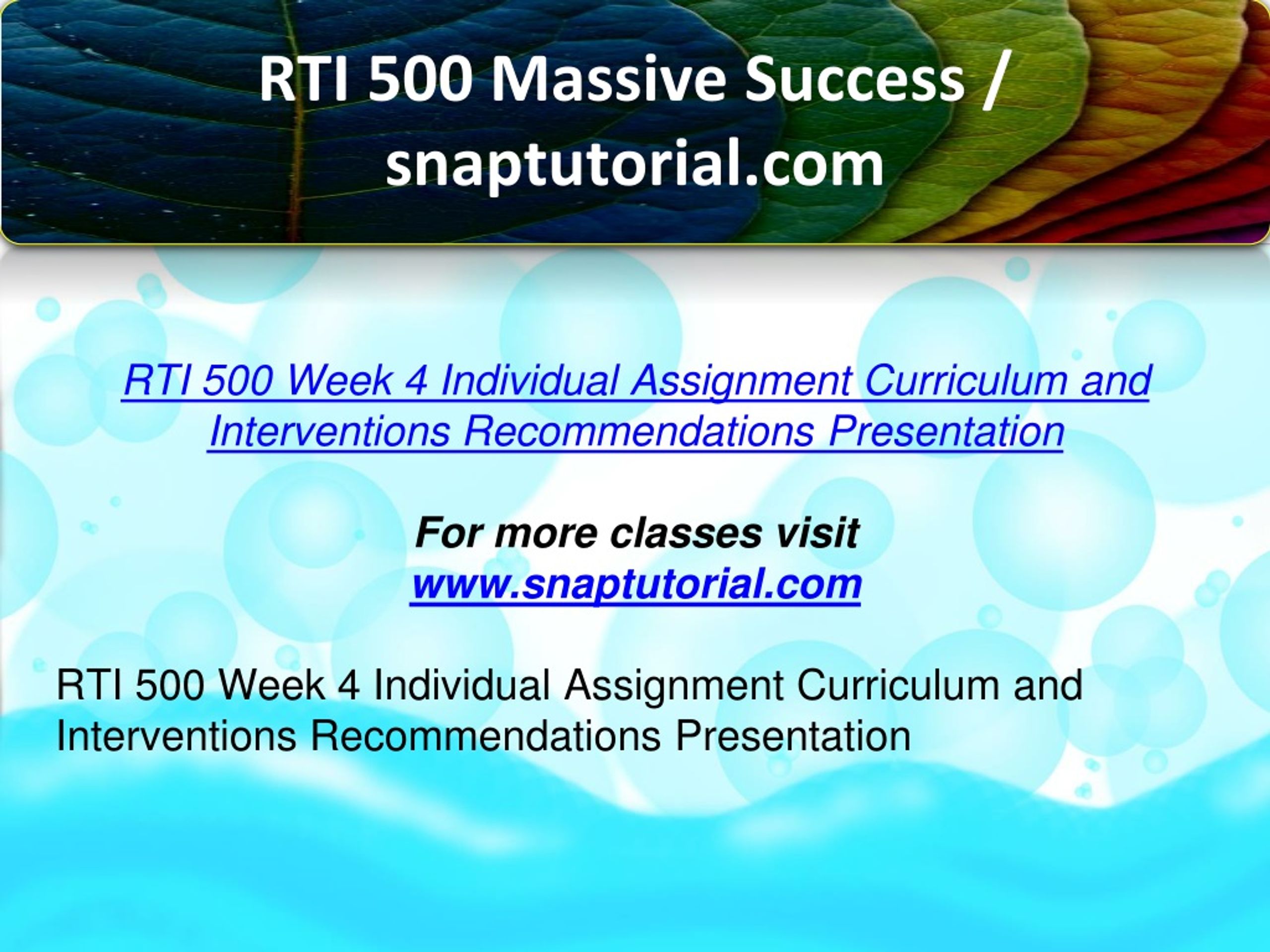 RTI 500 Massive Success / snaptutorial.com

RTI 500 Week 4 Individual Assignment Curriculum and Interventions Recommendations Presentation

For more classes visit
www.snaptutorial.com

RTI 500 Week 4 Individual Assignment Curriculum and Interventions Recommendations Presentation